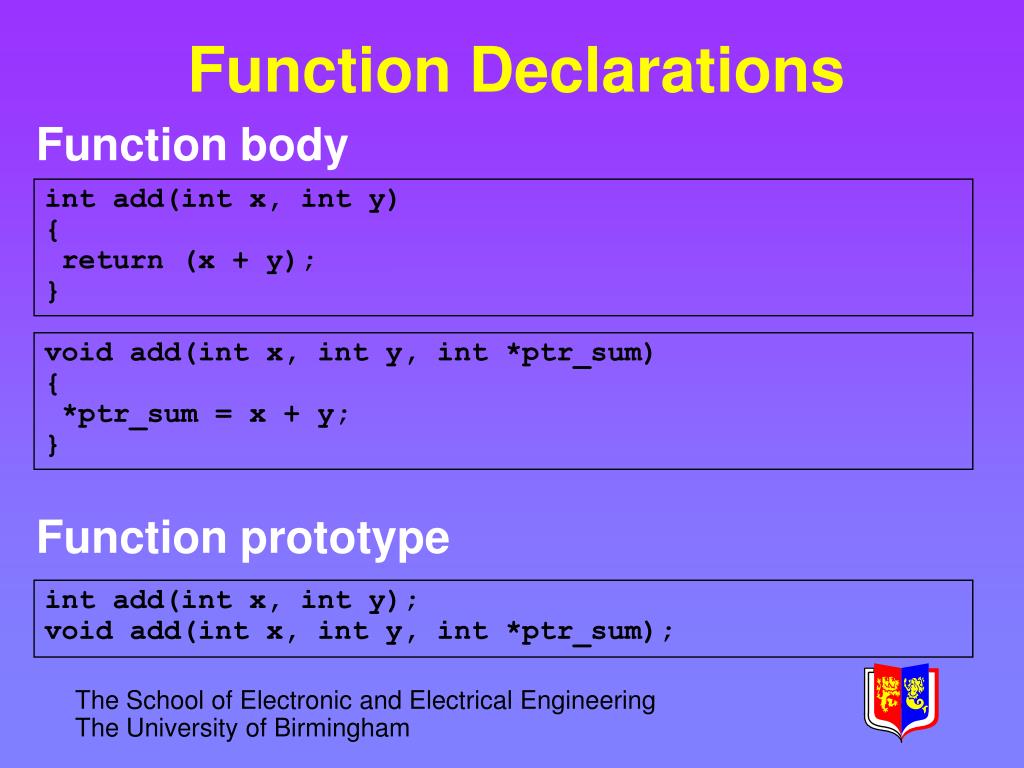 Function Declarations

Function body

int add(int x, int y)
{
 return (x + y);
}

void add(int x, int y, int *ptr_sum)
{
 *ptr_sum = x + y;
}

Function prototype

int add(int x, int y);
void add(int x, int y, int *ptr_sum);

The School of Electronic and Electrical Engineering
The University of Birmingham